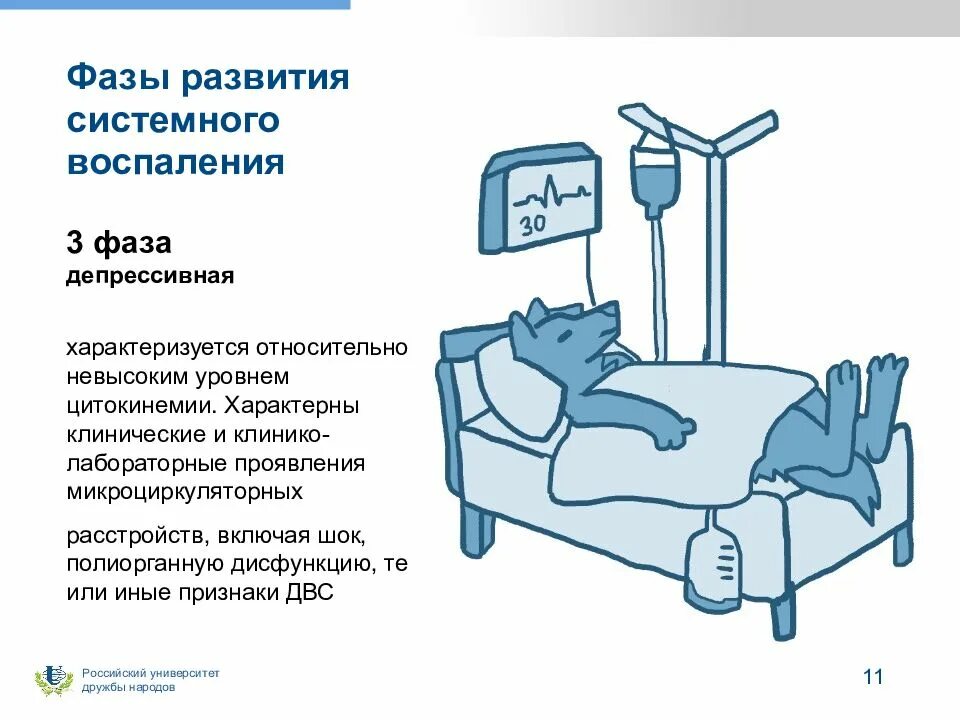 Фазы развития системного воспаления

3 фаза
депрессивная

характеризуется относительно невысоким уровнем цитокинемии. Характерны клинические и клинико-лабораторные проявления микроциркуляторных

расстройств, включая шок, полиорганную дисфункцию, те или иные признаки ДВС

30

Российский университет дружбы народов

11